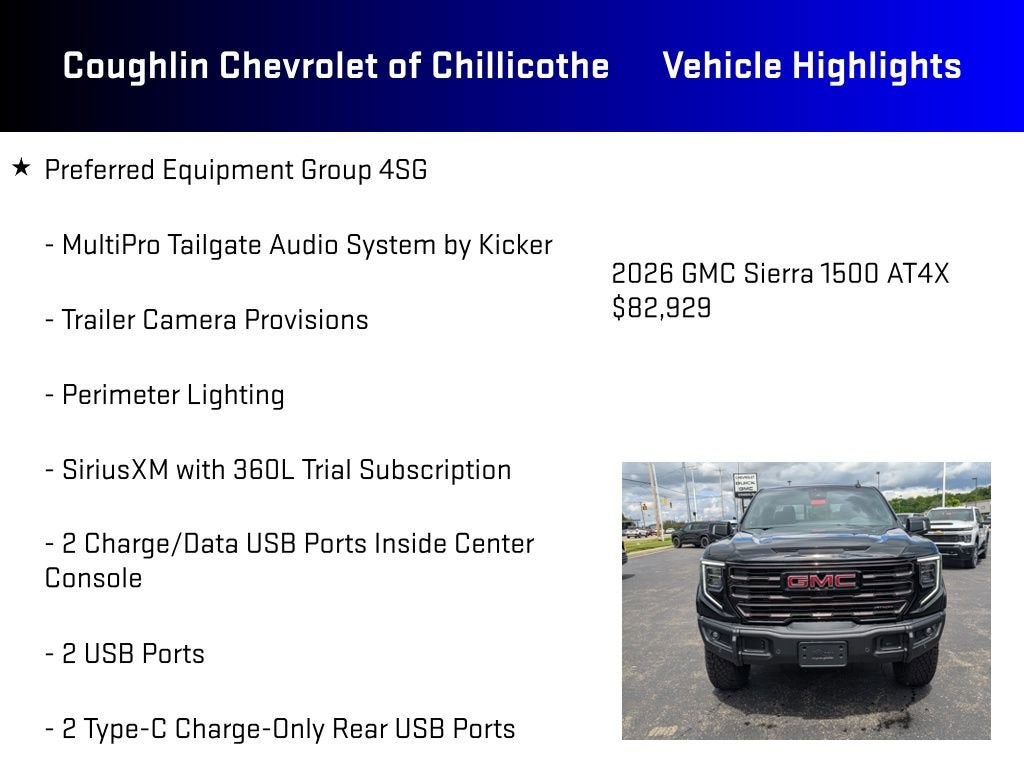 Coughlin Chevrolet of Chillicothe Vehicle Highlights

★ Preferred Equipment Group 4SG

- MultiPro Tailgate Audio System by Kicker

- Trailer Camera Provisions

- Perimeter Lighting

- SiriusXM with 360L Trial Subscription

- 2 Charge/Data USB Ports Inside Center Console

- 2 USB Ports

- 2 Type-C Charge-Only Rear USB Ports

2026 GMC Sierra 1500 AT4X
$82,929

GMC